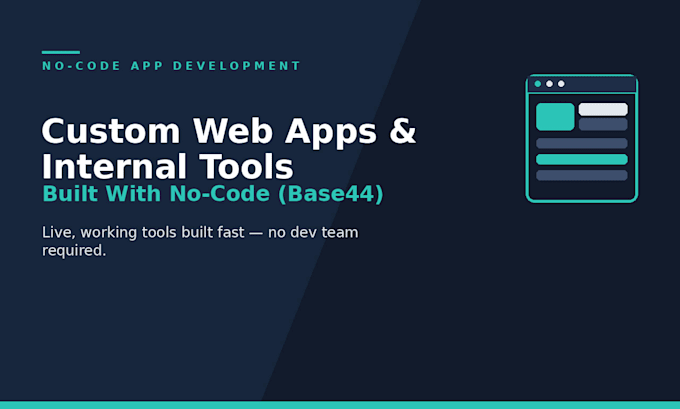 NO-CODE APP DEVELOPMENT

Custom Web Apps & Internal Tools
Built With No-Code (Base44)

Live, working tools built fast — no dev team required.